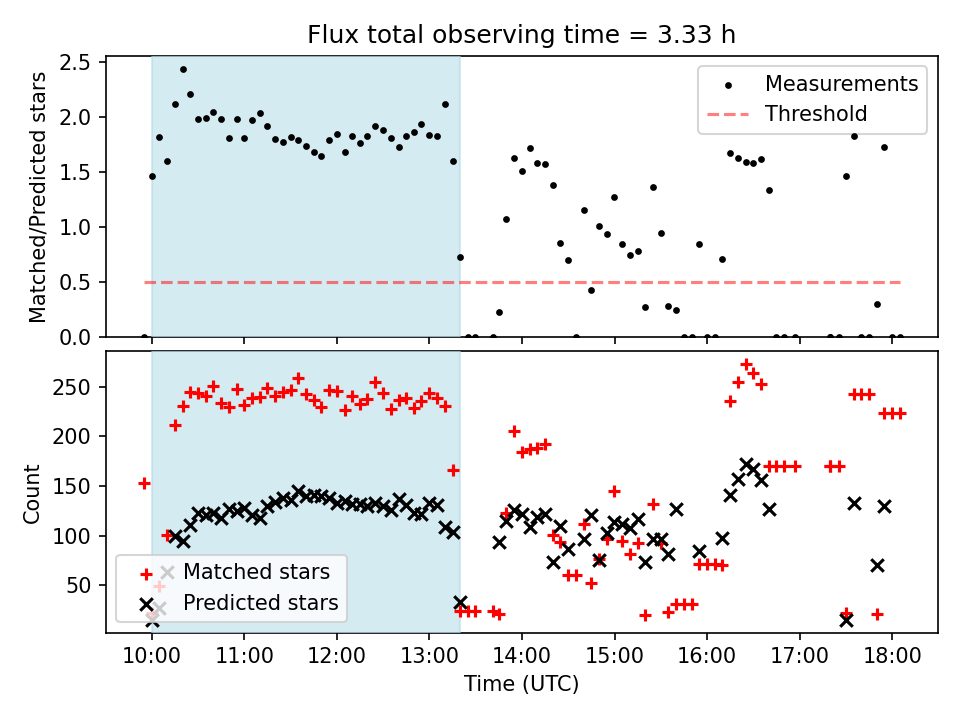 Flux total observing time = 3.33 h

Matched/Predicted stars

2.5
2.0
1.5
1.0
0.5
0.0

Measurements
Threshold

Count

250
200
150
100
50

Matched stars
Predicted stars

10:00
11:00
12:00
13:00
14:00
15:00
16:00
17:00
18:00

Time (UTC)